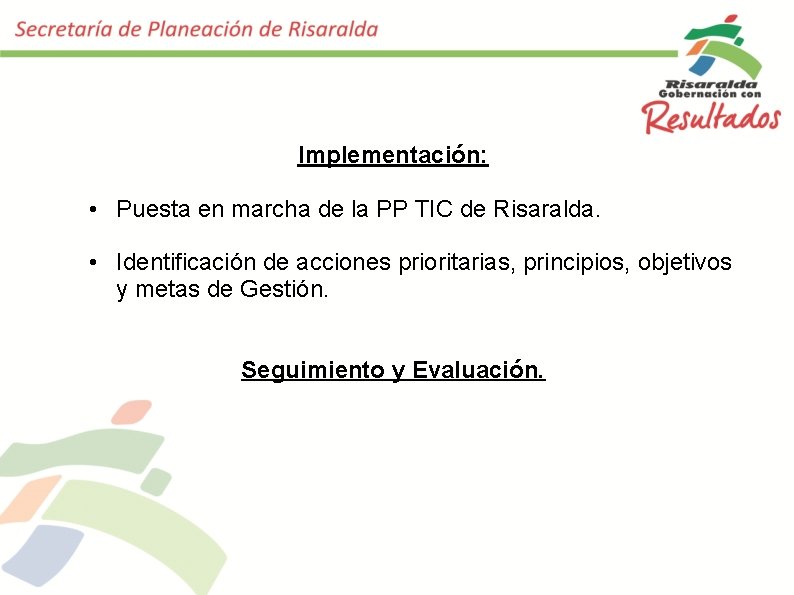 Secretaría de Planeación de Risaralda

Risaralda
Gobernación con
Resultados

Implementación:

• Puesta en marcha de la PP TIC de Risaralda.

• Identificación de acciones prioritarias, principios, objetivos y metas de Gestión.

Seguimiento y Evaluación.